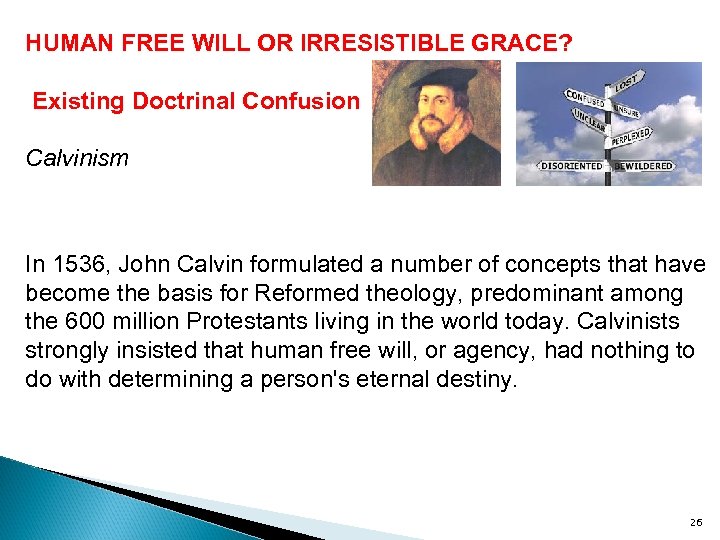 HUMAN FREE WILL OR IRRESISTIBLE GRACE?

Existing Doctrinal Confusion

LOST
CONFUSED
UNSURE
UNCLEAR
PERPLEXED
DISORIENTED
BEWILDERED

Calvinism

In 1536, John Calvin formulated a number of concepts that have become the basis for Reformed theology, predominant among the 600 million Protestants living in the world today. Calvinists strongly insisted that human free will, or agency, had nothing to do with determining a person's eternal destiny.

26